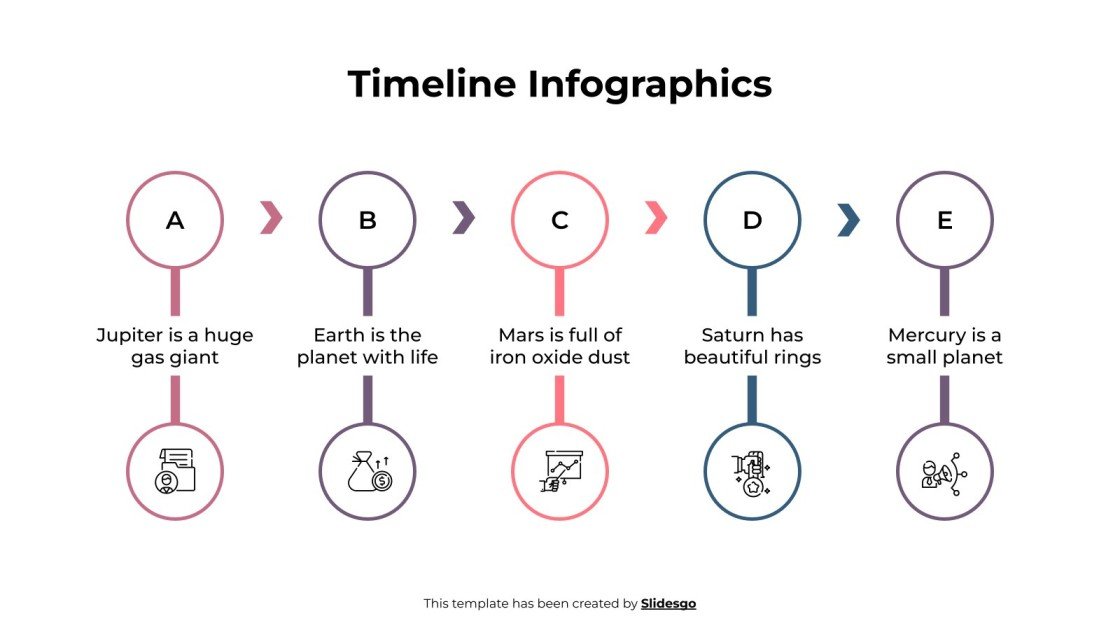 Timeline Infographics

A

Jupiter is a huge gas giant

B

Earth is the planet with life

C

Mars is full of iron oxide dust

D

Saturn has beautiful rings

E

Mercury is a small planet

This template has been created by Slidesgo